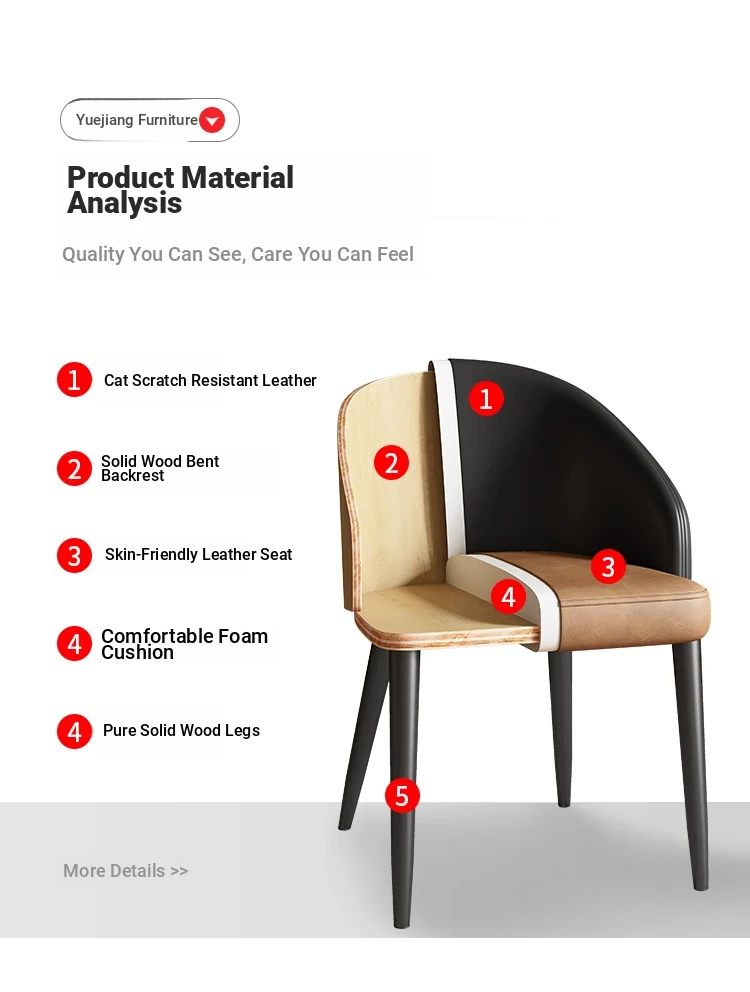 Yuejiang Furniture

Product Material Analysis

Quality You Can See, Care You Can Feel

1 Cat Scratch Resistant Leather

2 Solid Wood Bent Backrest

3 Skin-Friendly Leather Seat

4 Comfortable Foam Cushion

4 Pure Solid Wood Legs

1
2
3
4
5

More Details >>